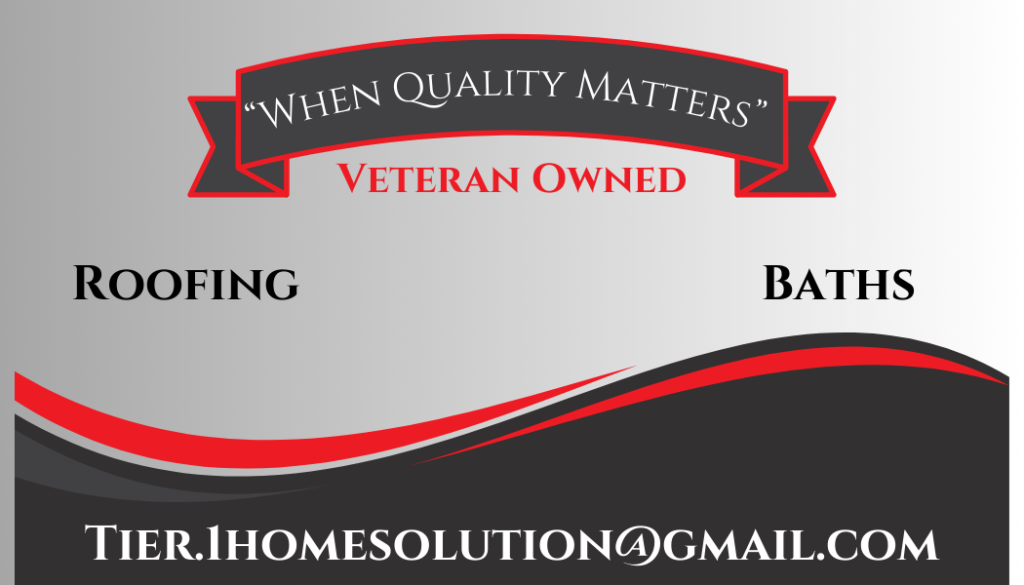 "When Quality Matters"

Veteran Owned

Roofing

Baths

Tier.1homesolution@gmail.com